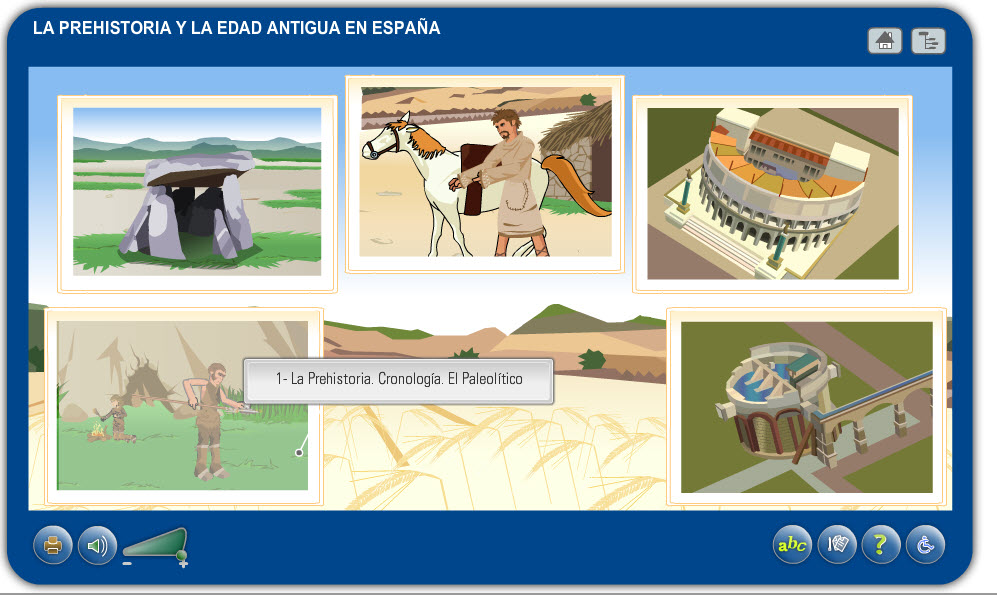 LA PREHISTORIA Y LA EDAD ANTIGUA EN ESPAÑA

1- La Prehistoria. Cronología. El Paleolítico

abc

?